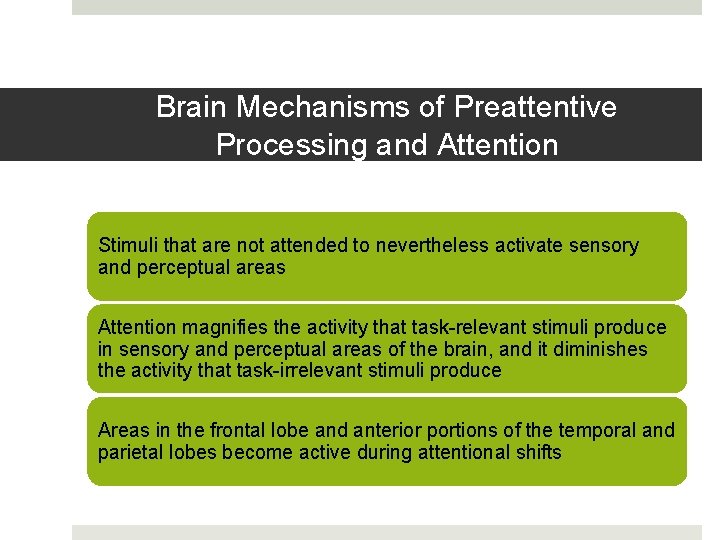 Brain Mechanisms of Preattentive Processing and Attention

Stimuli that are not attended to nevertheless activate sensory and perceptual areas

Attention magnifies the activity that task-relevant stimuli produce in sensory and perceptual areas of the brain, and it diminishes the activity that task-irrelevant stimuli produce

Areas in the frontal lobe and anterior portions of the temporal and parietal lobes become active during attentional shifts